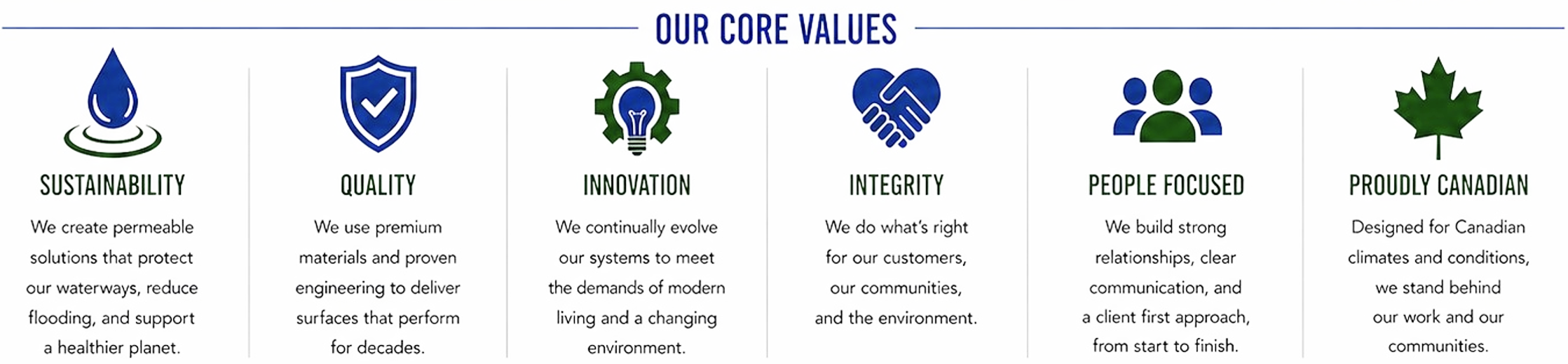 OUR CORE VALUES

SUSTAINABILITY

We create permeable solutions that protect our waterways, reduce flooding, and support a healthier planet.

QUALITY

We use premium materials and proven engineering to deliver surfaces that perform for decades.

INNOVATION

We continually evolve our systems to meet the demands of modern living and a changing environment.

INTEGRITY

We do what's right for our customers, our communities, and the environment.

PEOPLE FOCUSED

We build strong relationships, clear communication, and a client first approach, from start to finish.

PROUDLY CANADIAN

Designed for Canadian climates and conditions, we stand behind our work and our communities.